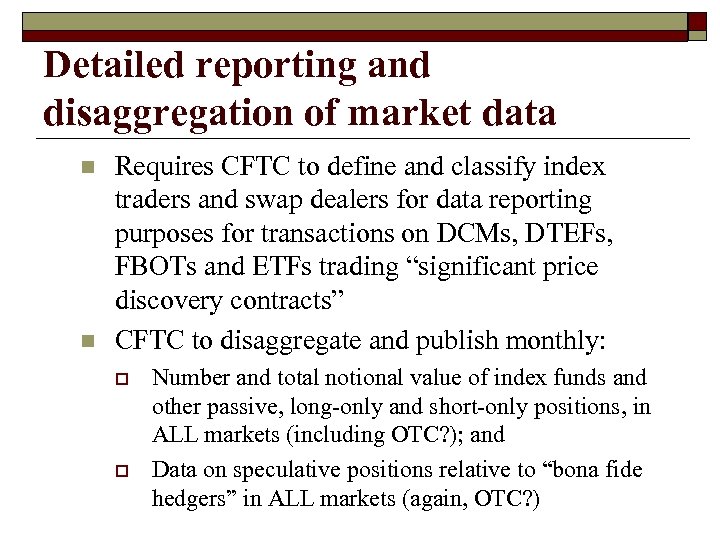 Detailed reporting and disaggregation of market data

Requires CFTC to define and classify index traders and swap dealers for data reporting purposes for transactions on DCMs, DTEFs, FBOTs and ETFs trading “significant price discovery contracts”

CFTC to disaggregate and publish monthly:

Number and total notional value of index funds and other passive, long-only and short-only positions, in ALL markets (including OTC?); and

Data on speculative positions relative to “bona fide hedgers” in ALL markets (again, OTC?)